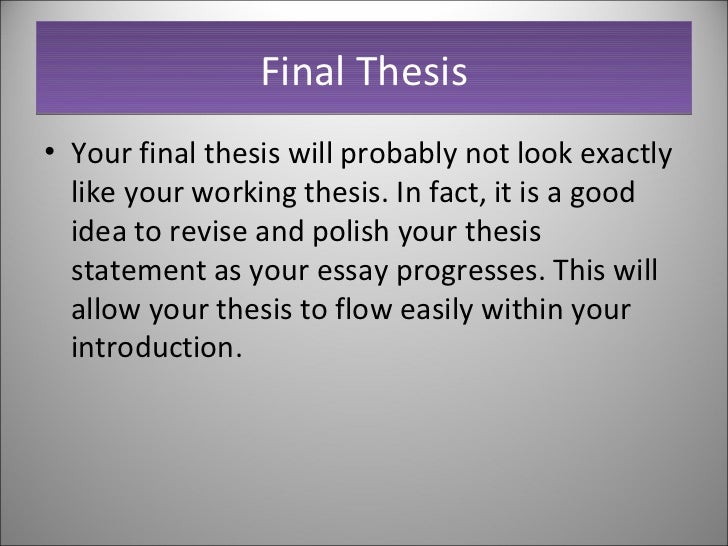 Final Thesis

• Your final thesis will probably not look exactly like your working thesis. In fact, it is a good idea to revise and polish your thesis statement as your essay progresses. This will allow your thesis to flow easily within your introduction.